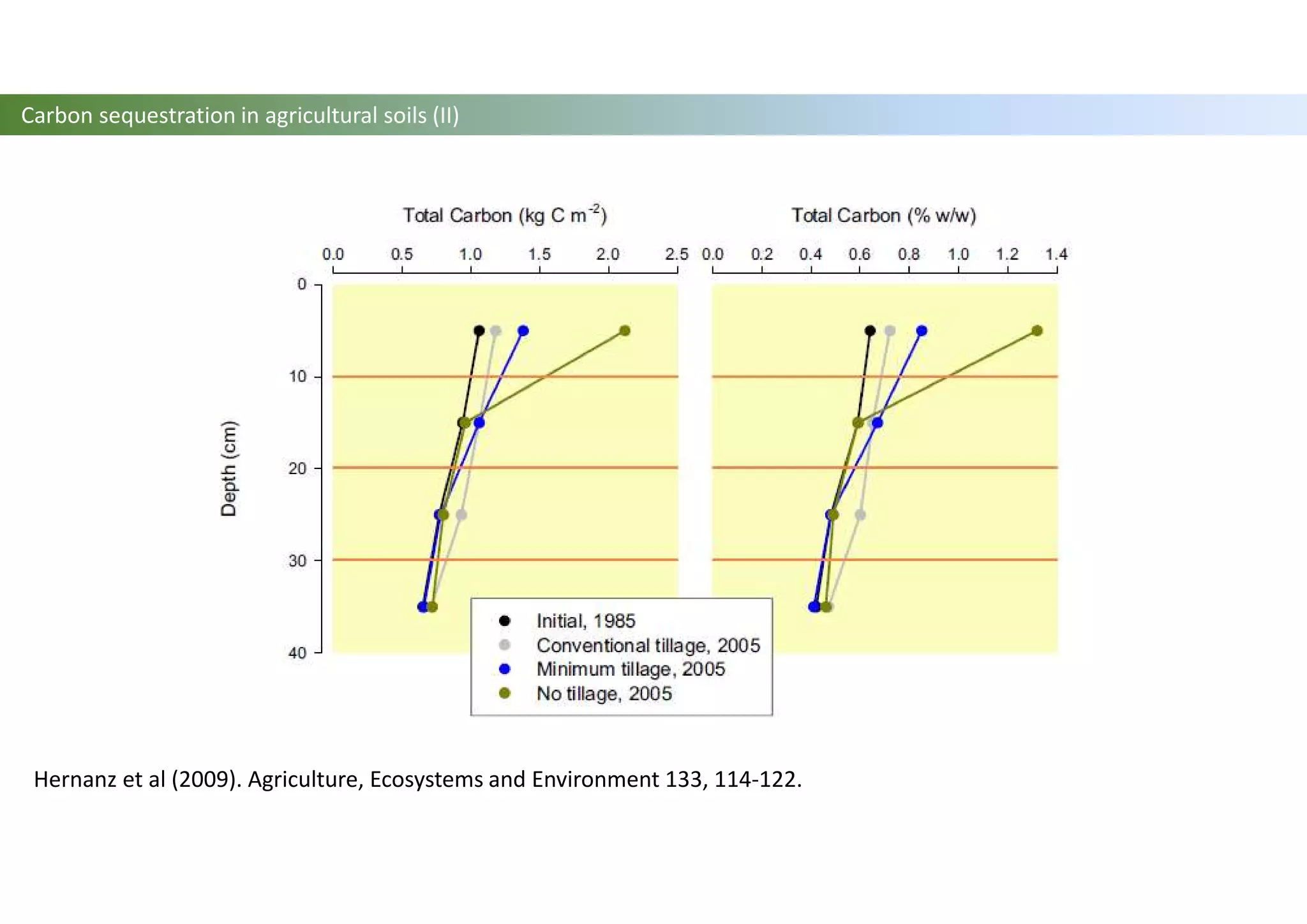 Carbon sequestration in agricultural soils (II)

Total Carbon (kg C m$^{-2}$)

0.0 0.5 1.0 1.5 2.0 2.5

Total Carbon (% w/w)

0.0 0.2 0.4 0.6 0.8 1.0 1.2 1.4

Depth (cm)

0
10
20
30
40

Initial, 1985
Conventional tillage, 2005
Minimum tillage, 2005
No tillage, 2005

Hernanz et al (2009). Agriculture, Ecosystems and Environment 133, 114-122.